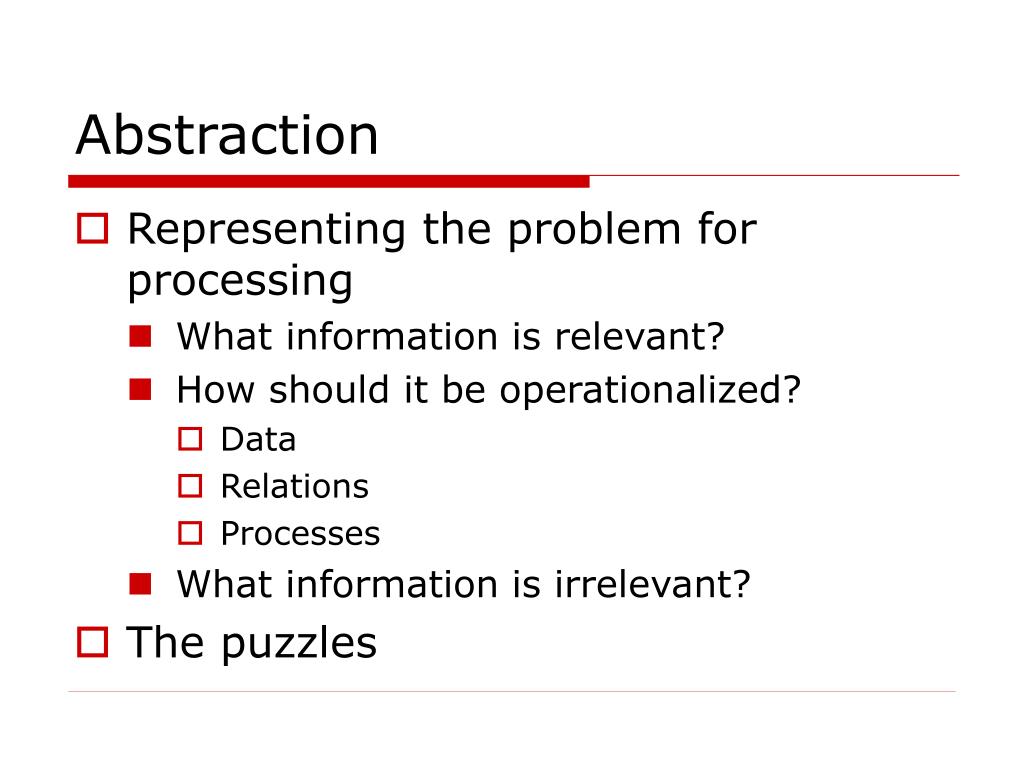 Abstraction

Representing the problem for processing

What information is relevant?

How should it be operationalized?

Data

Relations

Processes

What information is irrelevant?

The puzzles